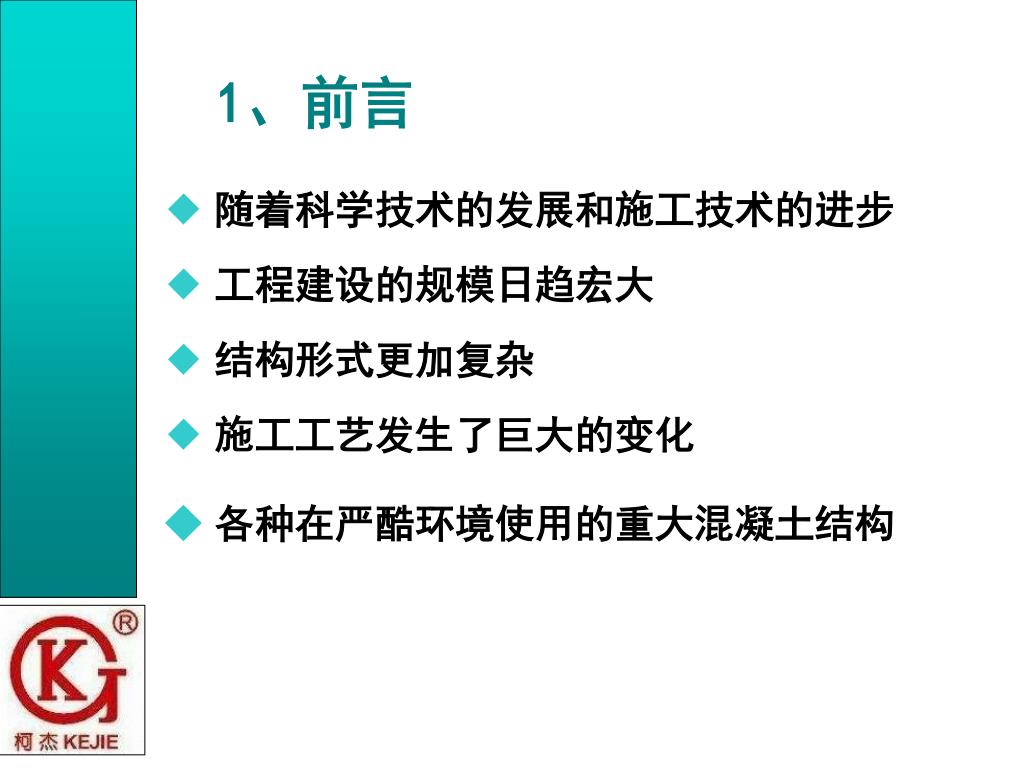 1、前言

◆ 随着科学技术的发展和施工技术的进步

◆ 工程建设的规模日趋宏大

◆ 结构形式更加复杂

◆ 施工工艺发生了巨大的变化

◆ 各种在严酷环境使用的重大混凝土结构

KJ ®

柯杰 KEJIE